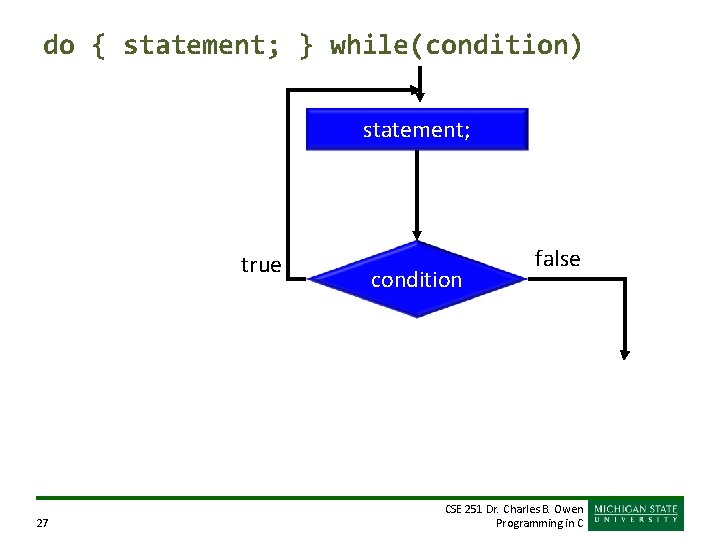 do { statement; } while(condition)

statement;

true

condition

false

27

CSE 251 Dr. Charles B. Owen
Programming in C

MICHIGAN STATE
UNIVERSITY